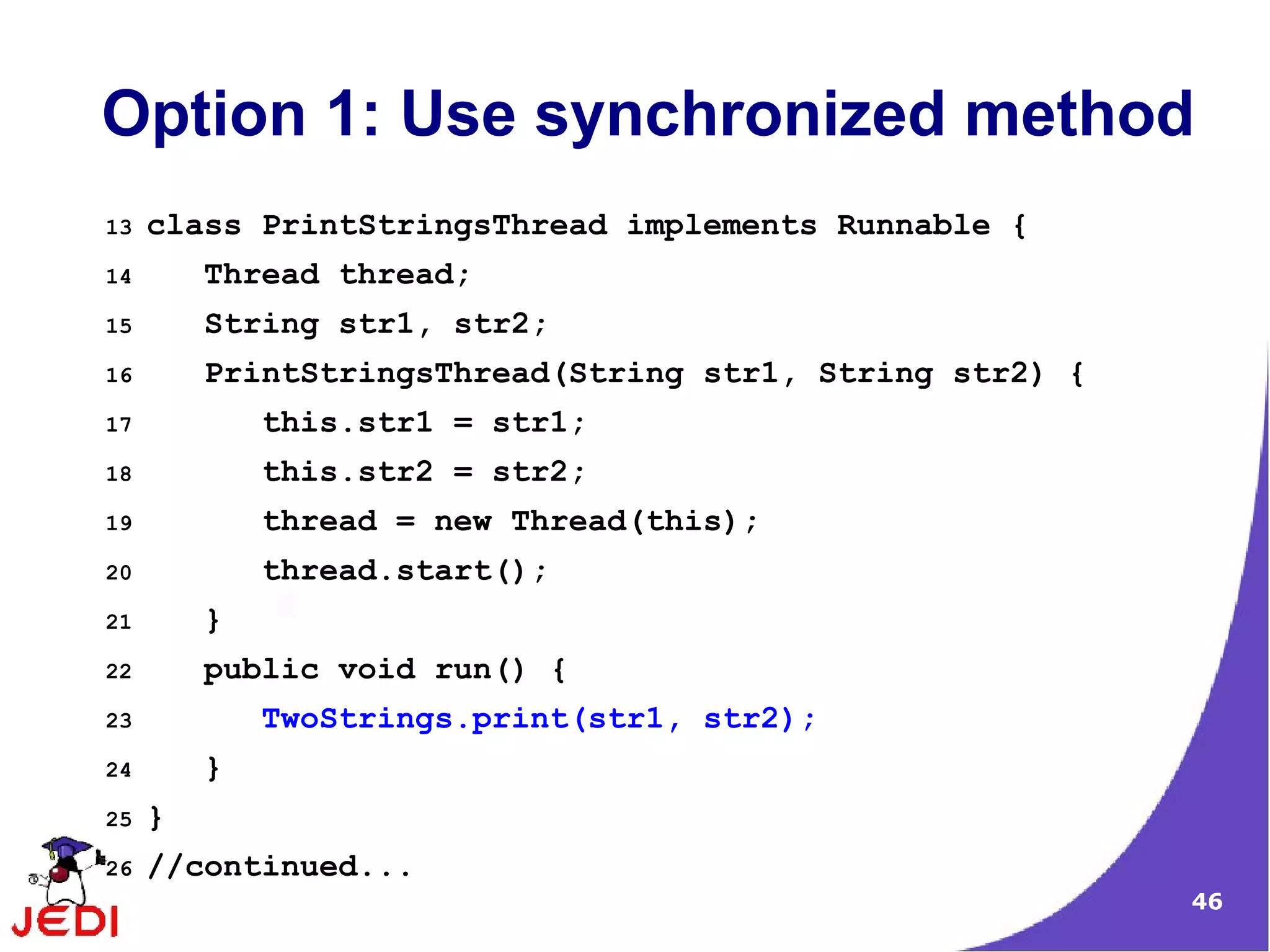 Option 1: Use synchronized method

13 class PrintStringsThread implements Runnable {
14 Thread thread;
15 String str1, str2;
16 PrintStringsThread(String str1, String str2) {
17 this.str1 = str1;
18 this.str2 = str2;
19 thread = new Thread(this);
20 thread.start();
21 }
22 public void run() {
23 TwoStrings.print(str1, str2);
24 }
25 }
26 //continued...

JEDI

46